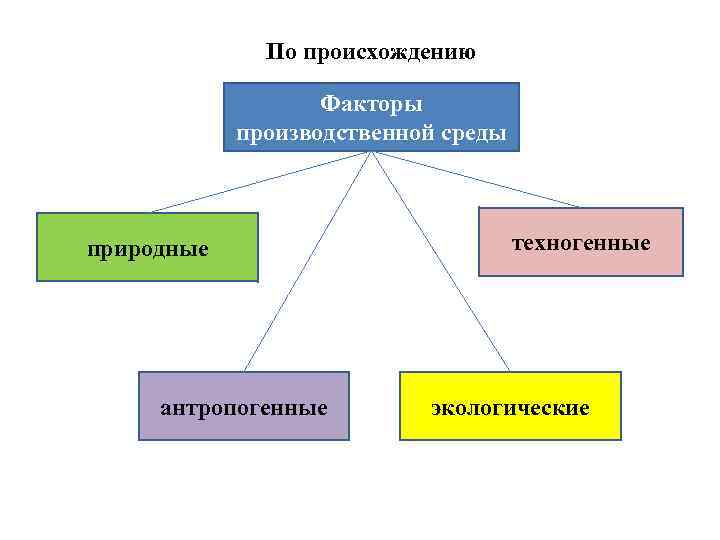 По происхождению

Факторы производственной среды

природные

техногенные

антропогенные

экологические